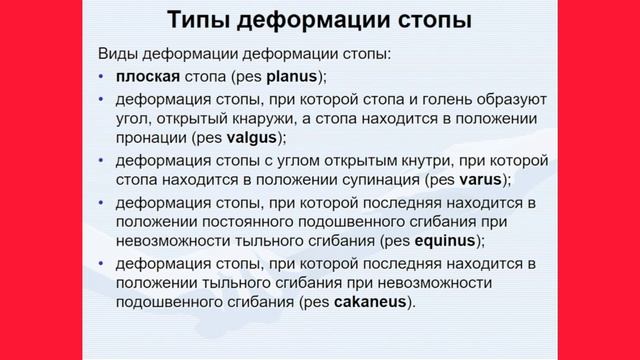 Типы деформации стопы

Виды деформации деформации стопы:

• плоская стопа (pes planus);
• деформация стопы, при которой стопа и голень образуют угол, открытый кнаружи, а стопа находится в положении пронации (pes valgus);
• деформация стопы с углом открытым кнутри, при которой стопа находится в положении супинация (pes varus);
• деформация стопы, при которой последняя находится в положении постоянного подошвенного сгибания при невозможности тыльного сгибания (pes equinus);
• деформация стопы, при которой последняя находится в положении тыльного сгибания при невозможности подошвенного сгибания (pes cakaneus).